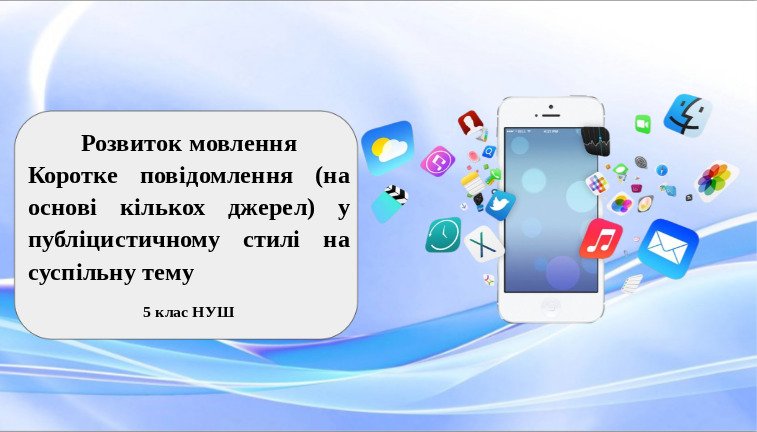 Розвиток мовлення
Коротке повідомлення (на основі кількох джерел) у публіцистичному стилі на суспільну тему

5 клас НУШ